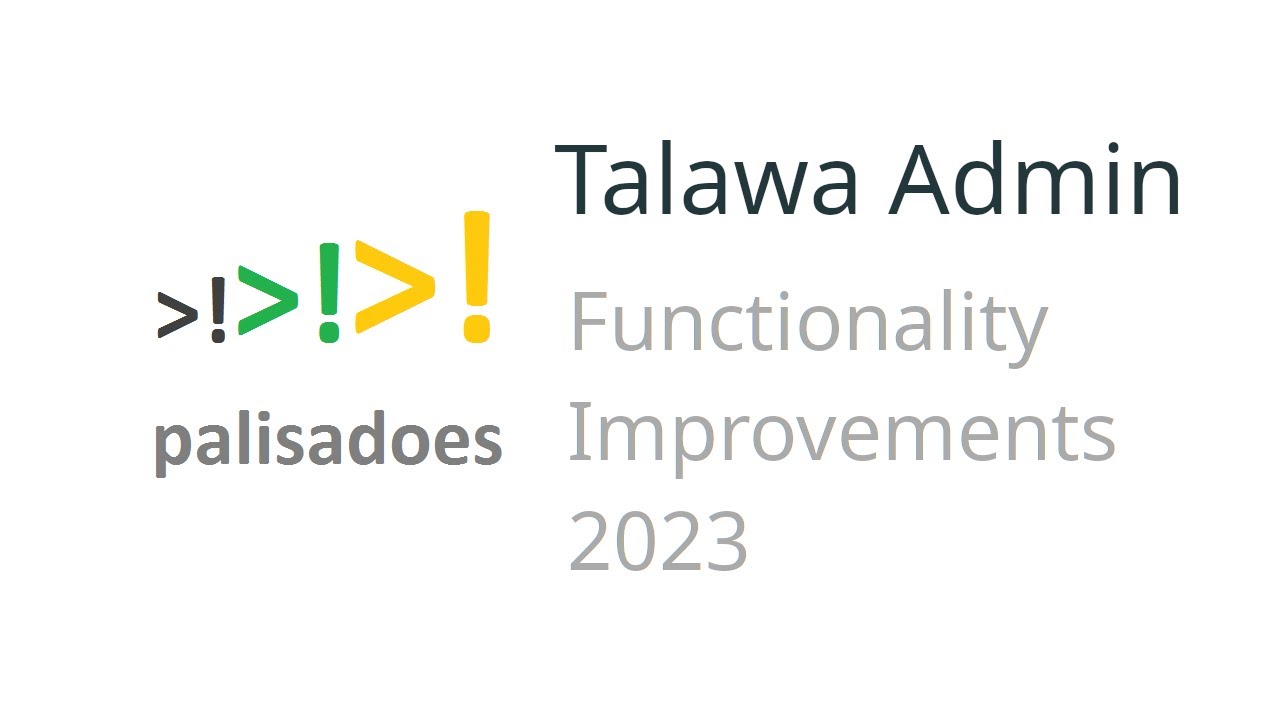 >!>!>!

palisadoes

Talawa Admin

Functionality Improvements 2023